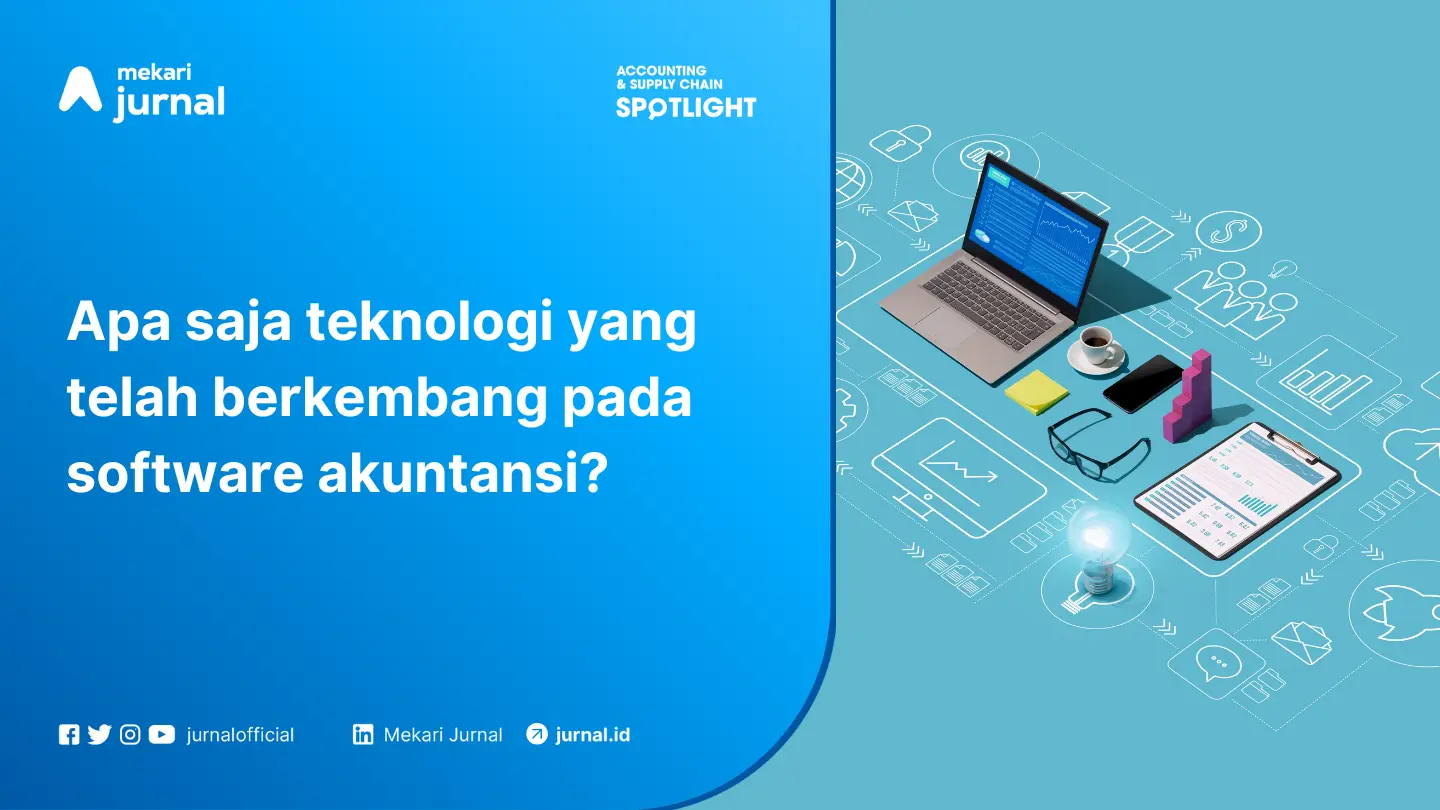 mekari jurnal

ACCOUNTING & SUPPLY CHAIN SPOTLIGHT

Apa saja teknologi yang telah berkembang pada software akuntansi?

jurnalofficial Mekari Jurnal jurnal.id